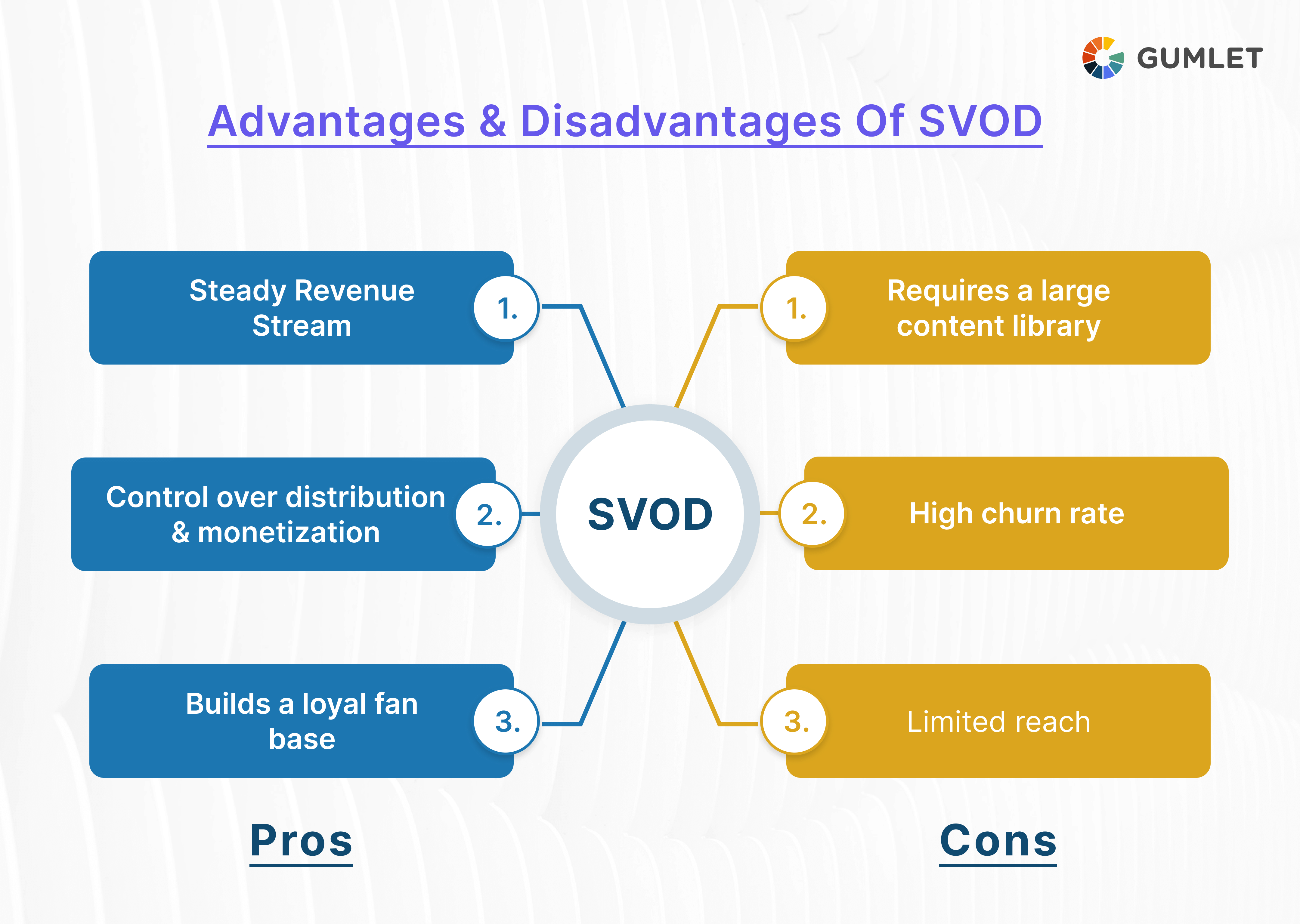 GUMLET

Advantages & Disadvantages Of SVOD

Steady Revenue Stream 1.

Control over distribution & monetization 2.

Builds a loyal fan base 3.

SVOD

1. Requires a large content library

2. High churn rate

3. Limited reach

Pros

Cons